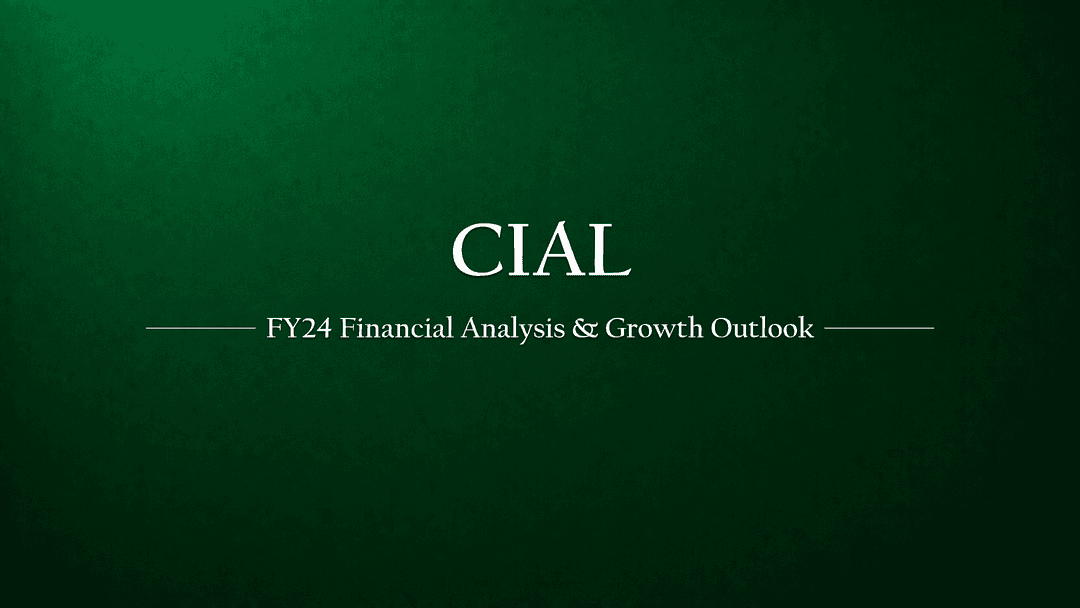 CIAL

FY24 Financial Analysis & Growth Outlook